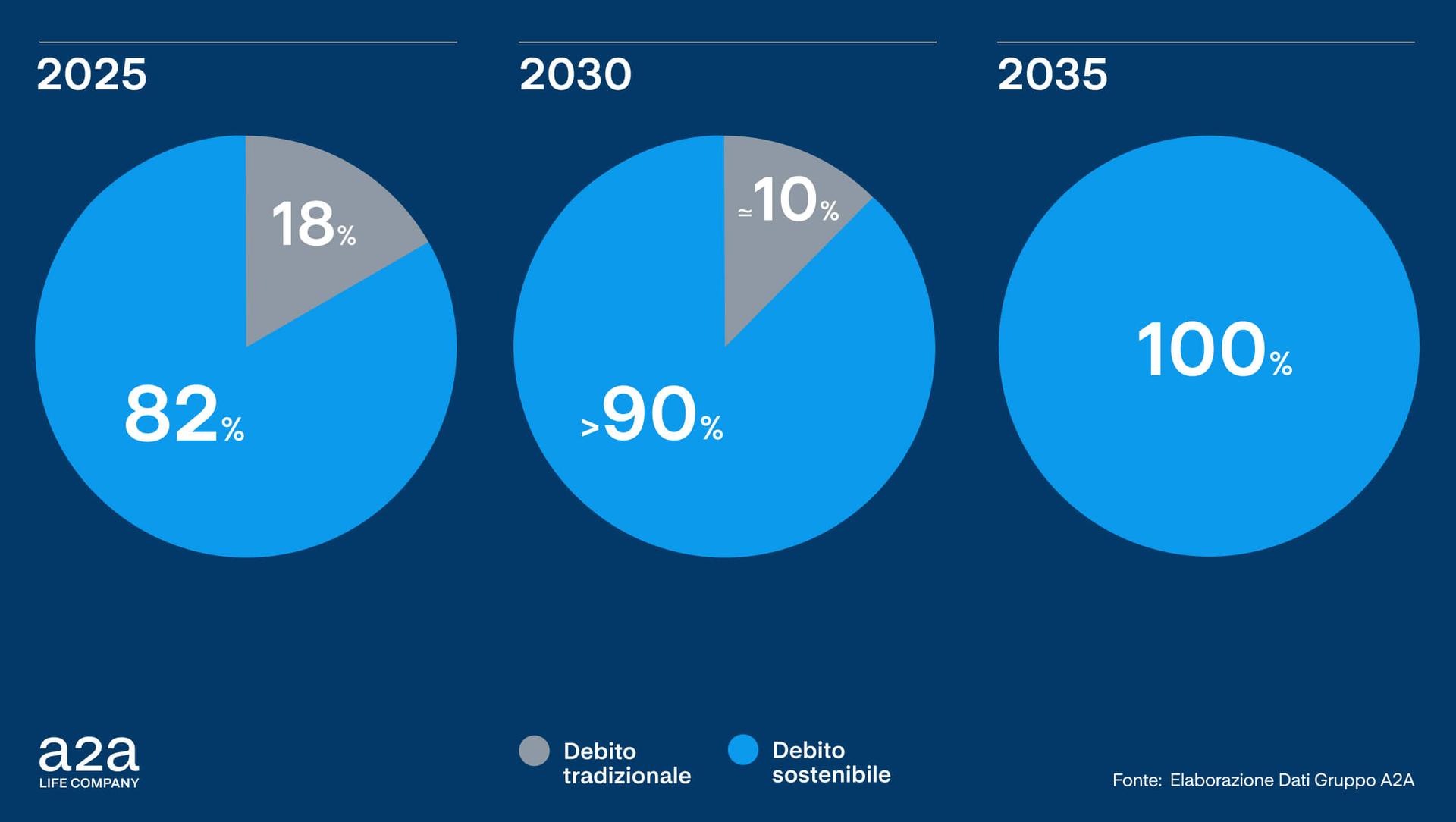 2025

18%

82%

2030

≃10%

>90%

2035

100%

a2a
LIFE COMPANY

Debito tradizionale

Debito sostenibile

Fonte: Elaborazione Dati Gruppo A2A